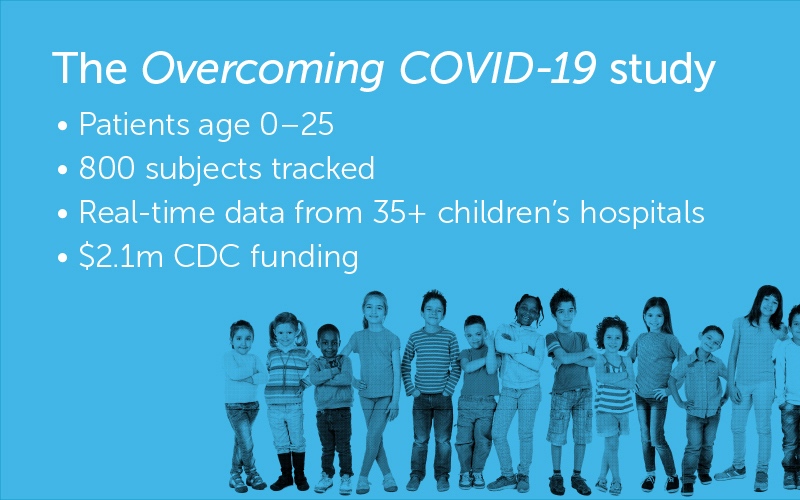 The Overcoming COVID-19 study

• Patients age 0–25
• 800 subjects tracked
• Real-time data from 35+ children's hospitals
• \$2.1m CDC funding